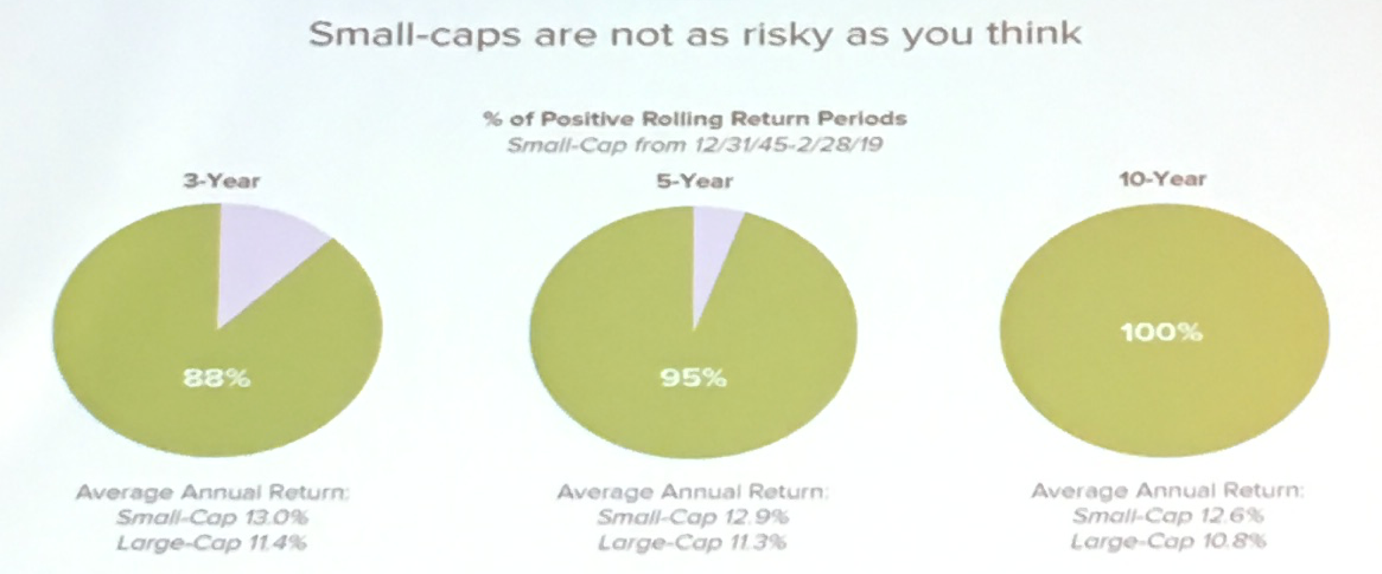 Small-caps are not as risky as you think

% of Positive Rolling Return Periods
Small-Cap from 12/31/45-2/28/19

3-Year

88%

Average Annual Return:
Small-Cap 13.0%
Large-Cap 11.4%

5-Year

95%

Average Annual Return:
Small-Cap 12.9%
Large-Cap 11.3%

10-Year

100%

Average Annual Return:
Small-Cap 12.6%
Large-Cap 10.8%